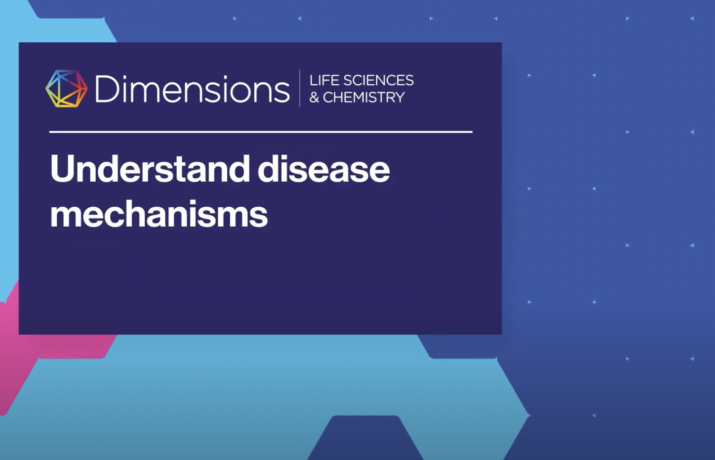 Dimensions | LIFE SCIENCES & CHEMISTRY

Understand disease mechanisms